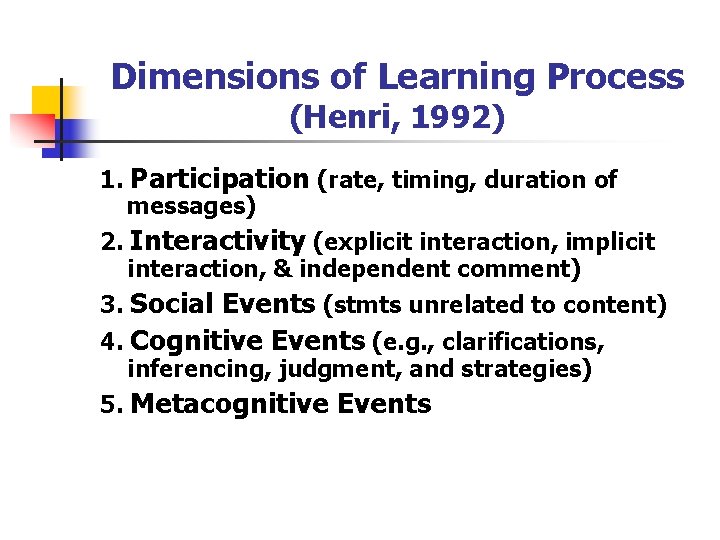 Dimensions of Learning Process
(Henri, 1992)

1. Participation (rate, timing, duration of messages)
2. Interactivity (explicit interaction, implicit interaction, & independent comment)
3. Social Events (stmts unrelated to content)
4. Cognitive Events (e.g., clarifications, inferencing, judgment, and strategies)
5. Metacognitive Events